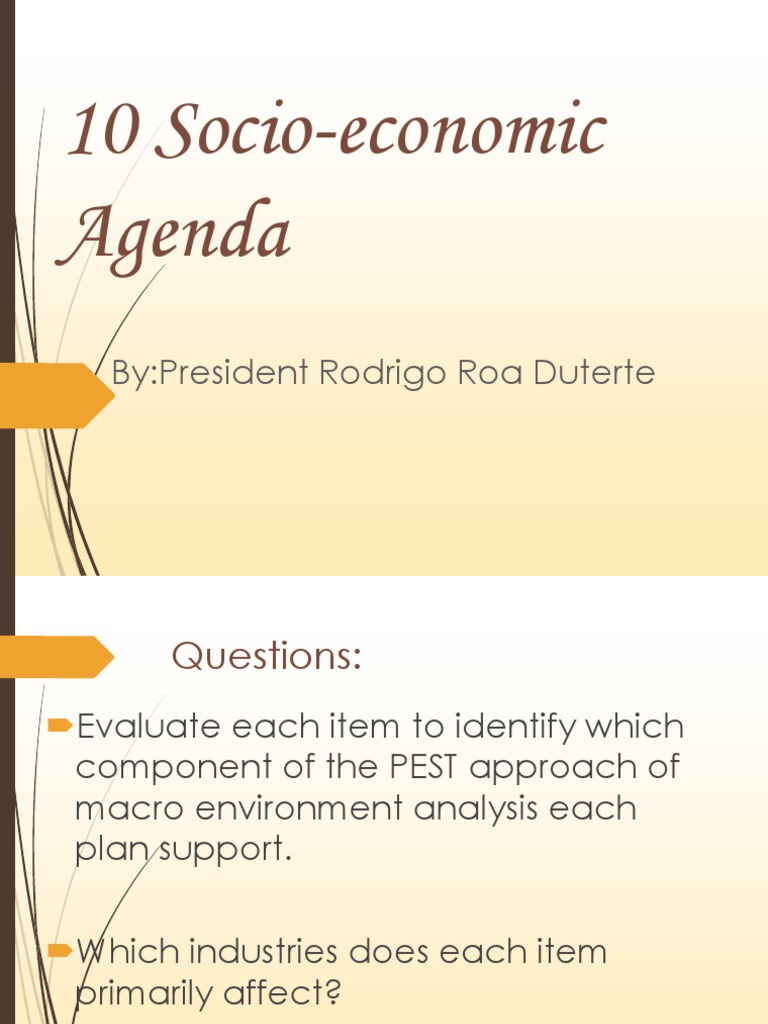 10 Socio-economic Agenda

By:President Rodrigo Roa Duterte

Questions:

Evaluate each item to identify which component of the PEST approach of macro environment analysis each plan support.

Which industries does each item primarily affect?